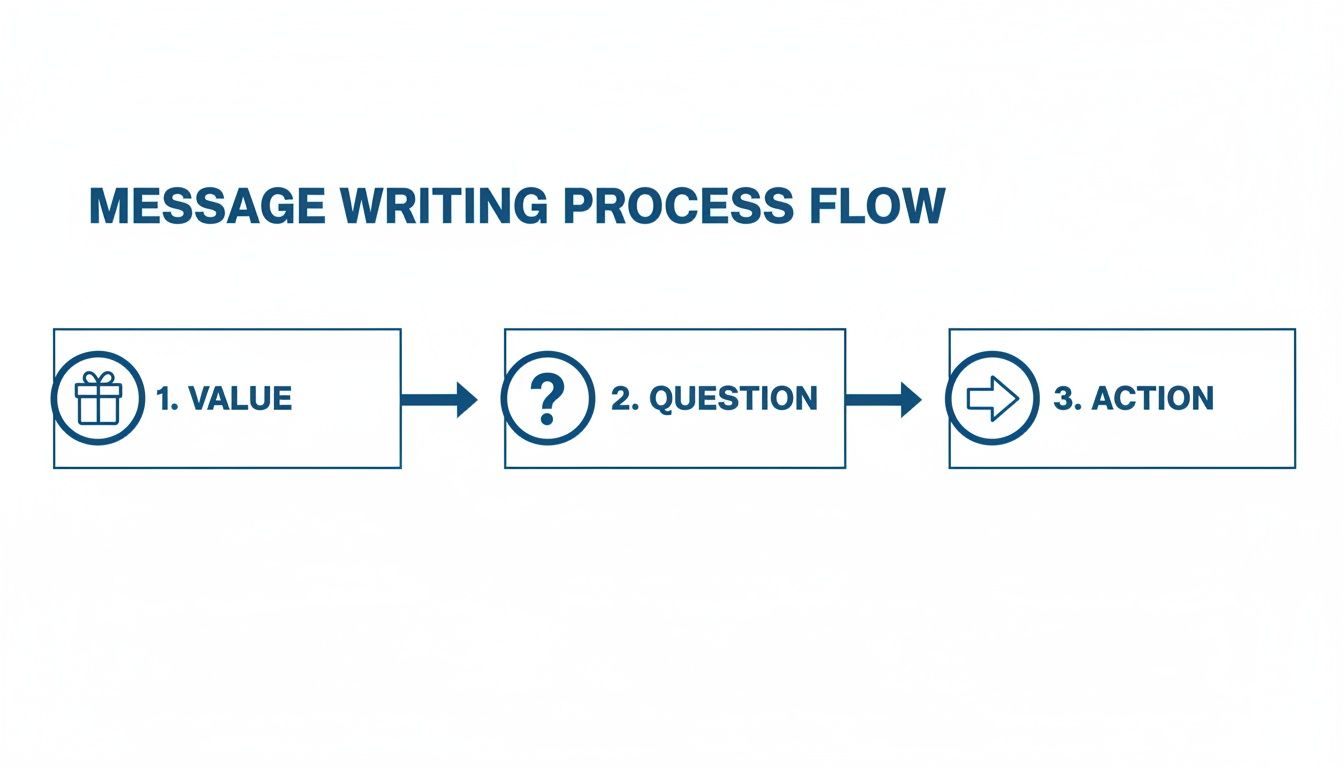 MESSAGE WRITING PROCESS FLOW

1. VALUE

?

2. QUESTION

3. ACTION